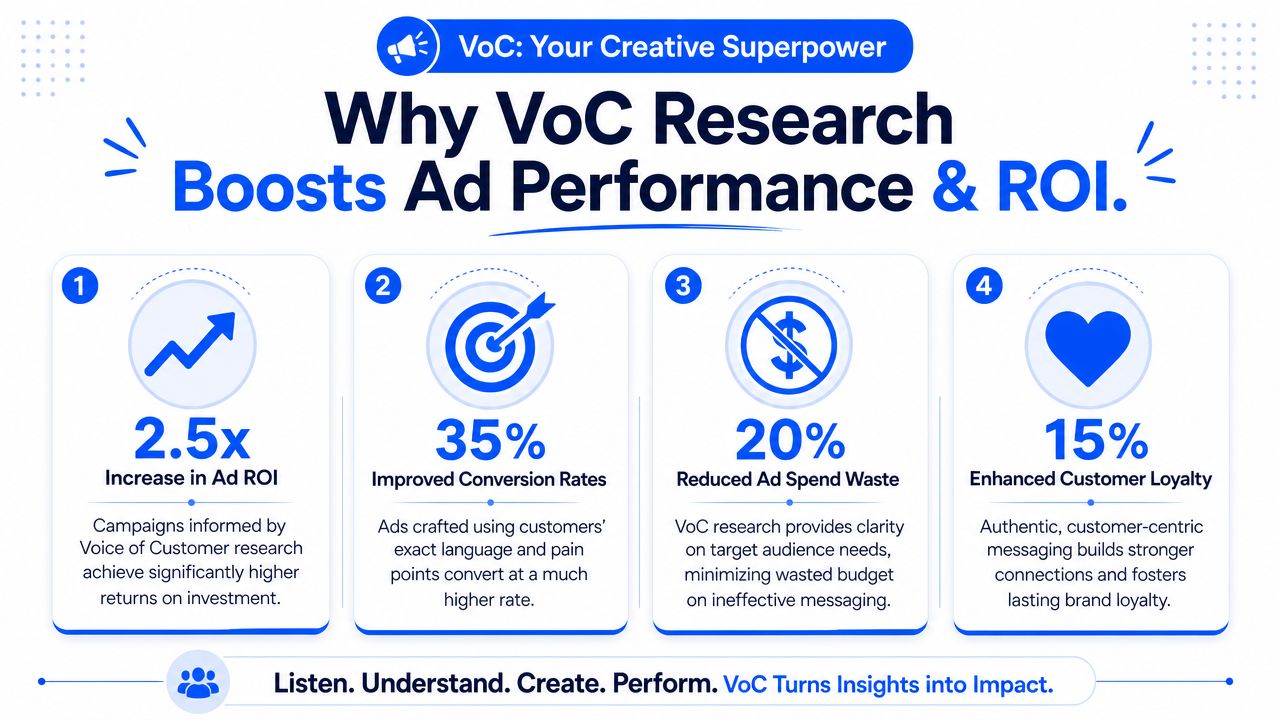 VoC: Your Creative Superpower

Why VoC Research Boosts Ad Performance & ROI.

1
2.5x
Increase in Ad ROI
Campaigns informed by Voice of Customer research achieve significantly higher returns on investment.

2
35%
Improved Conversion Rates
Ads crafted using customers' exact language and pain points convert at a much higher rate.

3
20%
Reduced Ad Spend Waste
VoC research provides clarity on target audience needs, minimizing wasted budget on ineffective messaging.

4
15%
Enhanced Customer Loyalty
Authentic, customer-centric messaging builds stronger connections and fosters lasting brand loyalty.

Listen. Understand. Create. Perform. VoC Turns Insights into Impact.